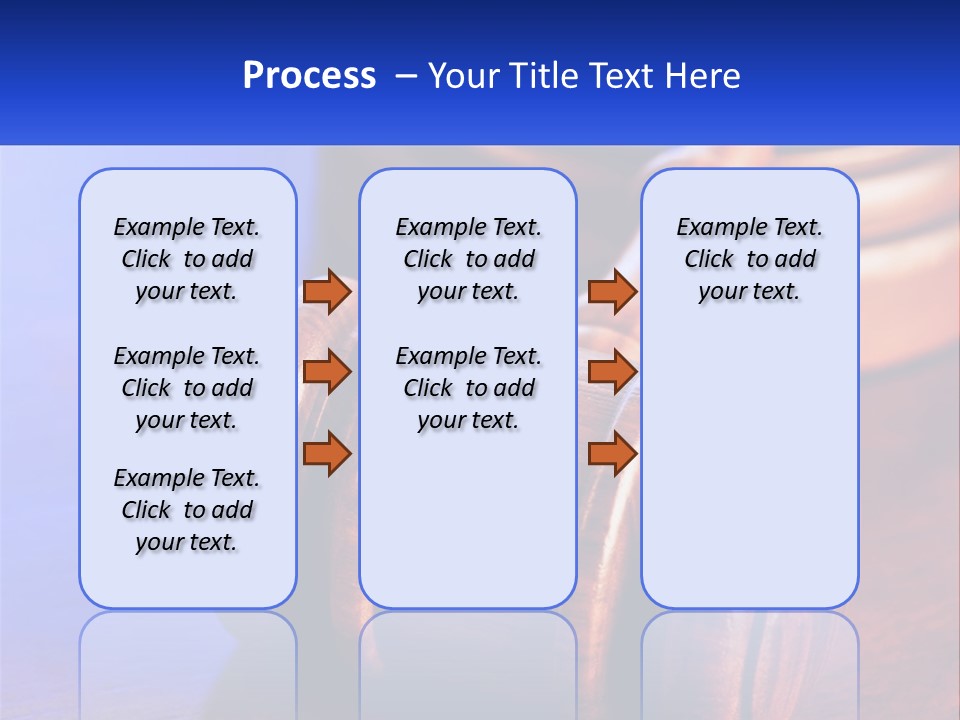 Process – Your Title Text Here

Example Text. Click to add your text.

Example Text. Click to add your text.

Example Text. Click to add your text.

Example Text. Click to add your text.

Example Text. Click to add your text.

Example Text. Click to add your text.